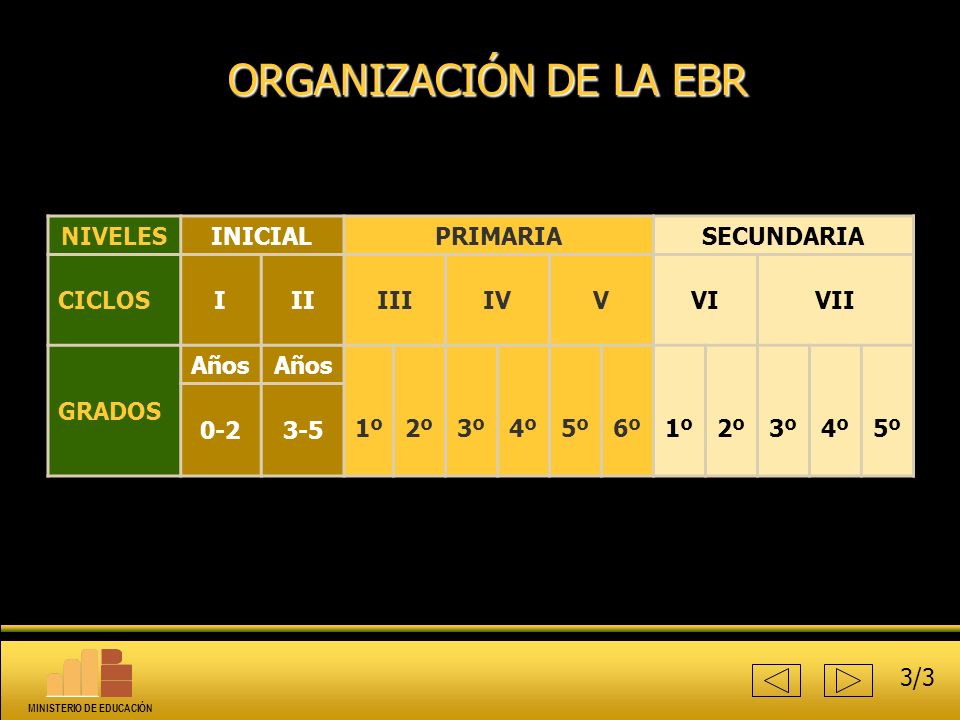 ORGANIZACIÓN DE LA EBR

| NIVELES | INICIAL | | PRIMARIA | | | | | | SECUNDARIA | | | | |
|---|---|---|---|---|---|---|---|---|---|---|---|---|---|
| CICLOS | I | II | III | | IV | | V | | VI | | VII | | |
| GRADOS | Años 0-2 | Años 3-5 | 1º | 2º | 3º | 4º | 5º | 6º | 1º | 2º | 3º | 4º | 5º |

MINISTERIO DE EDUCACIÓN

3/3